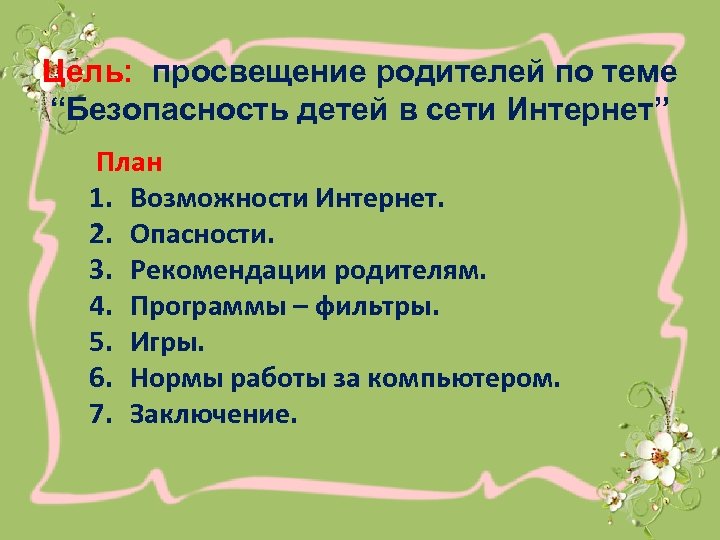 Цель: просвещение родителей по теме “Безопасность детей в сети Интернет”

План

1. Возможности Интернет.
2. Опасности.
3. Рекомендации родителям.
4. Программы – фильтры.
5. Игры.
6. Нормы работы за компьютером.
7. Заключение.